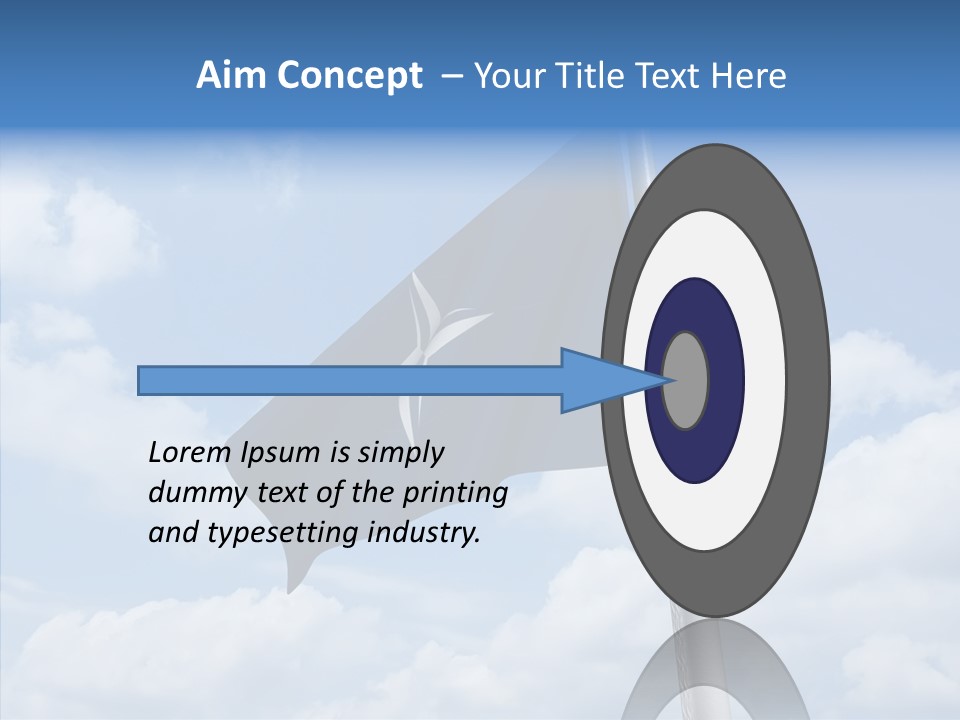 Aim Concept – Your Title Text Here

Lorem Ipsum is simply dummy text of the printing and typesetting industry.